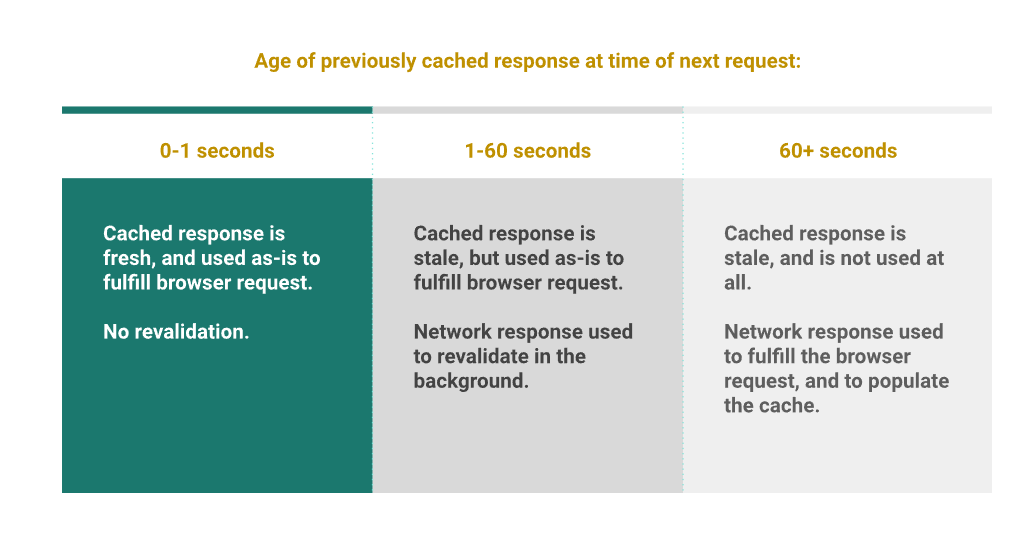 Age of previously cached response at time of next request:

| 0-1 seconds | 1-60 seconds | 60+ seconds |
|---|---|---|
| Cached response is fresh, and used as-is to fulfill browser request. No revalidation. | Cached response is stale, but used as-is to fulfill browser request. Network response used to revalidate in the background. | Cached response is stale, and is not used at all. Network response used to fulfill the browser request, and to populate the cache. |